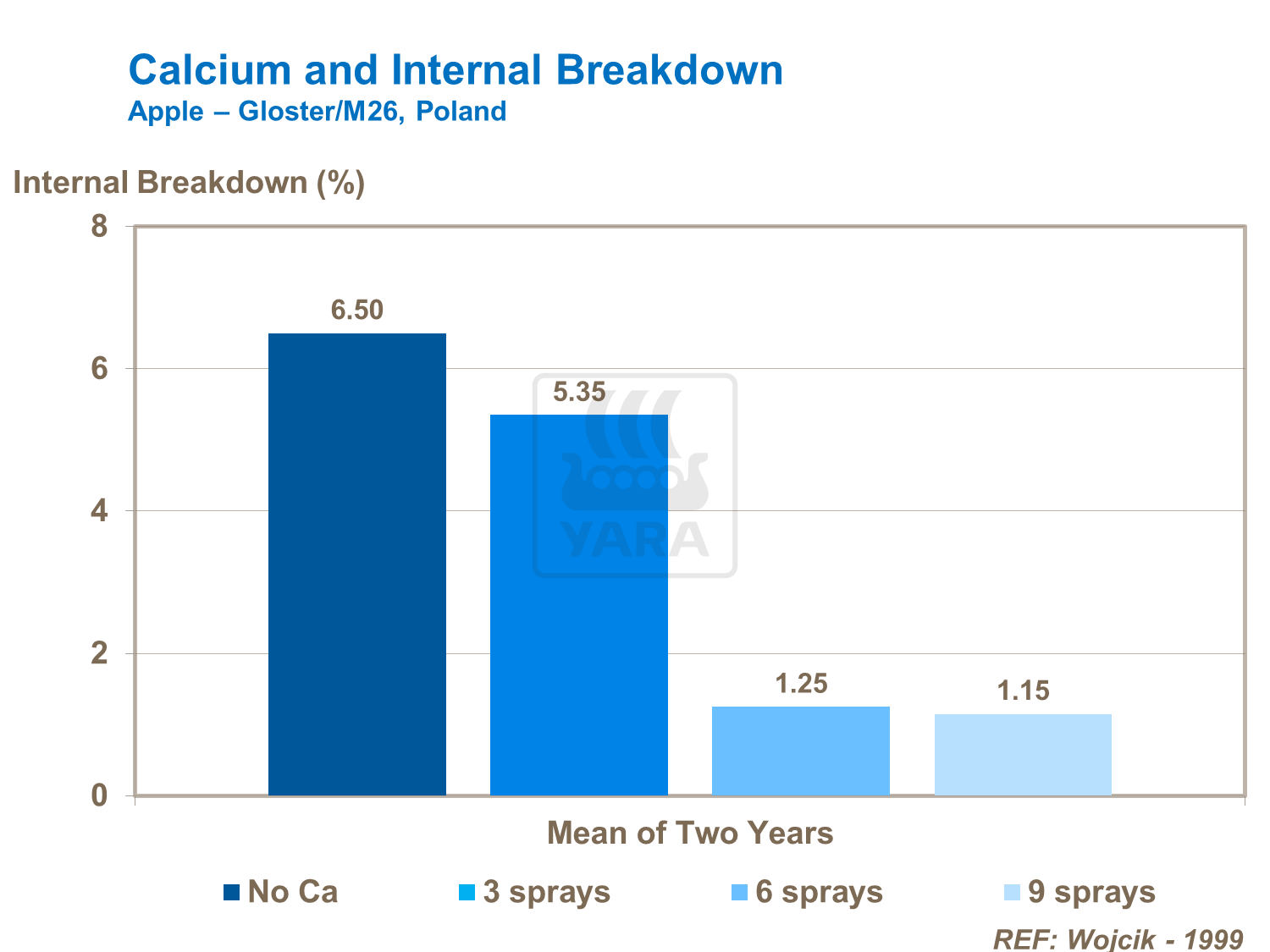 Calcium and Internal Breakdown
Apple – Gloster/M26, Poland

Internal Breakdown (%)

8
6
4
2
0

6.50
5.35
1.25
1.15

YARA

Mean of Two Years

No Ca
3 sprays
6 sprays
9 sprays

REF: Wojcik - 1999